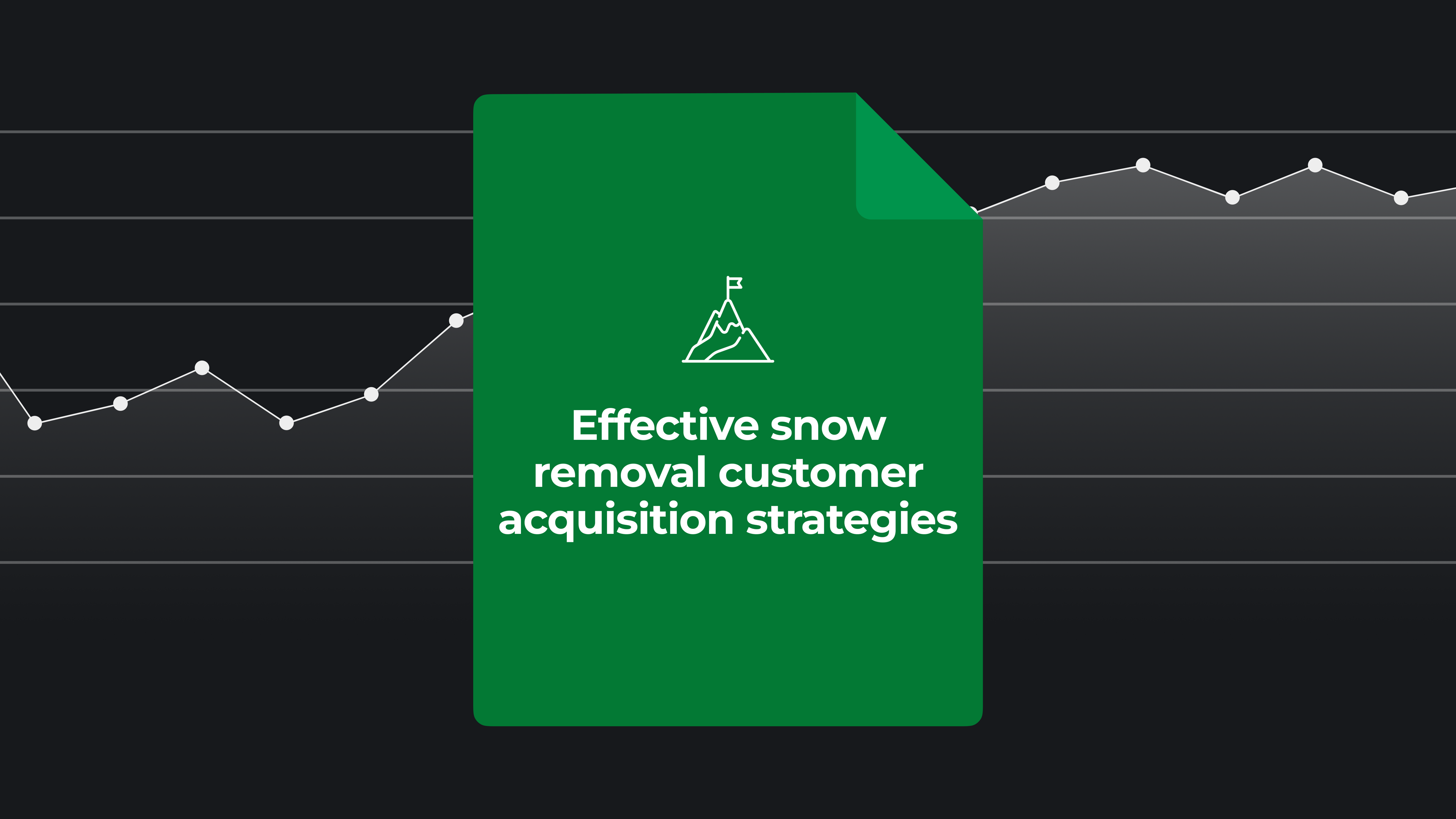 Effective snow removal customer acquisition strategies